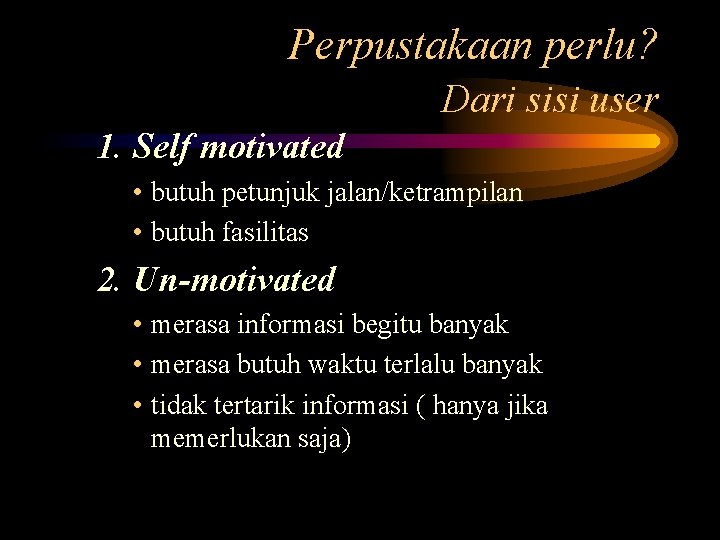 Perpustakaan perlu?
Dari sisi user

1. Self motivated
• butuh petunjuk jalan/ketrampilan
• butuh fasilitas

2. Un-motivated
• merasa informasi begitu banyak
• merasa butuh waktu terlalu banyak
• tidak tertarik informasi ( hanya jika memerlukan saja)